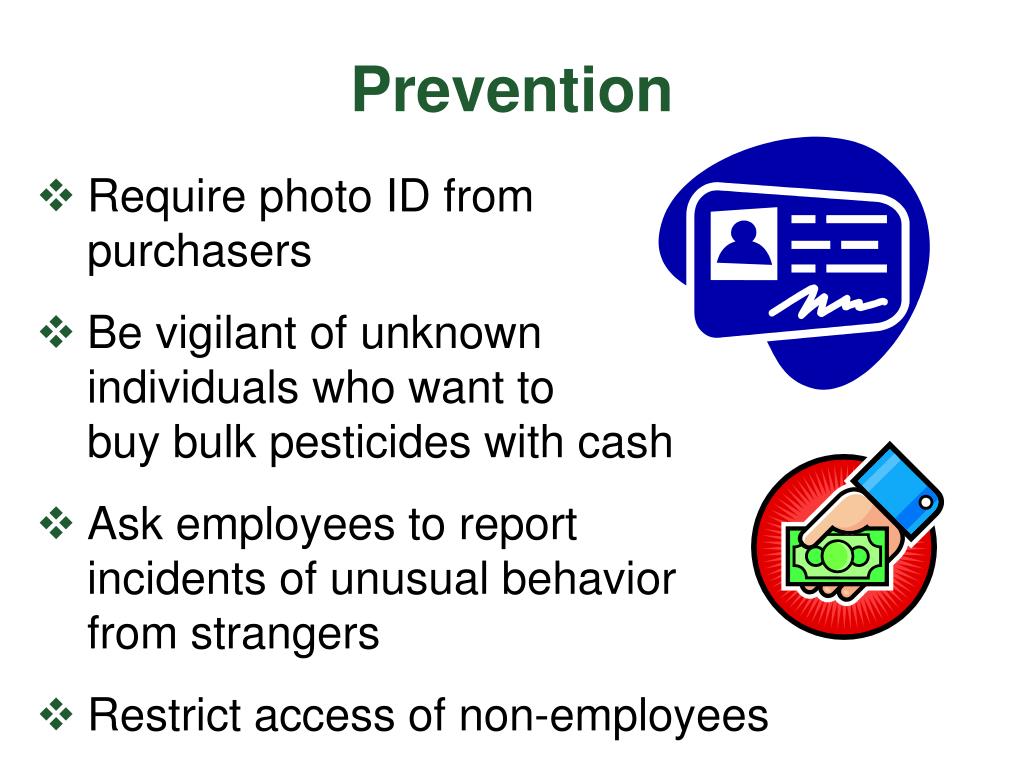 Prevention

❖ Require photo ID from purchasers

❖ Be vigilant of unknown individuals who want to buy bulk pesticides with cash

❖ Ask employees to report incidents of unusual behavior from strangers

❖ Restrict access of non-employees